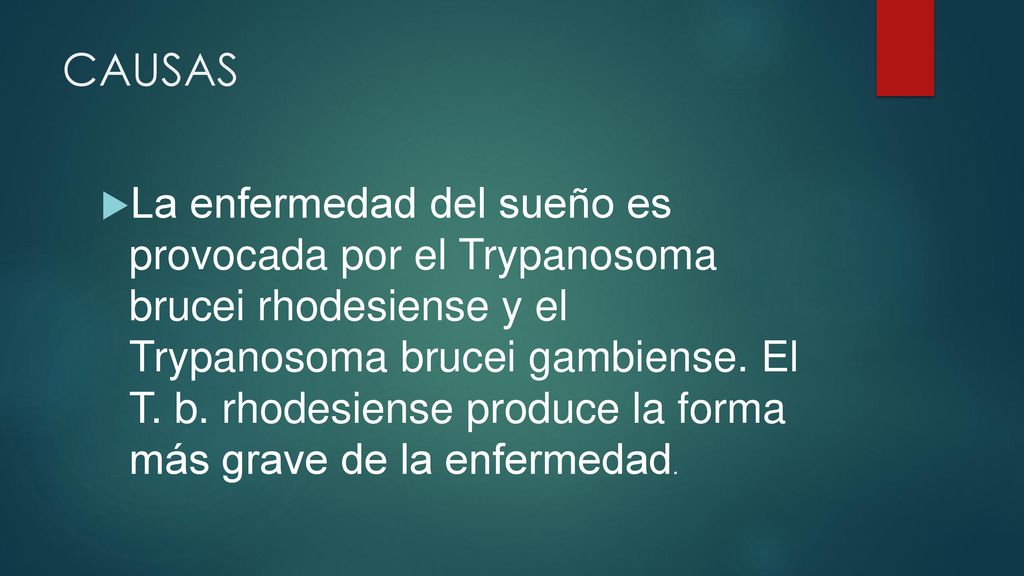 CAUSAS

La enfermedad del sueño es provocada por el Trypanosoma brucei rhodesiense y el Trypanosoma brucei gambiense. El T. b. rhodesiense produce la forma más grave de la enfermedad.